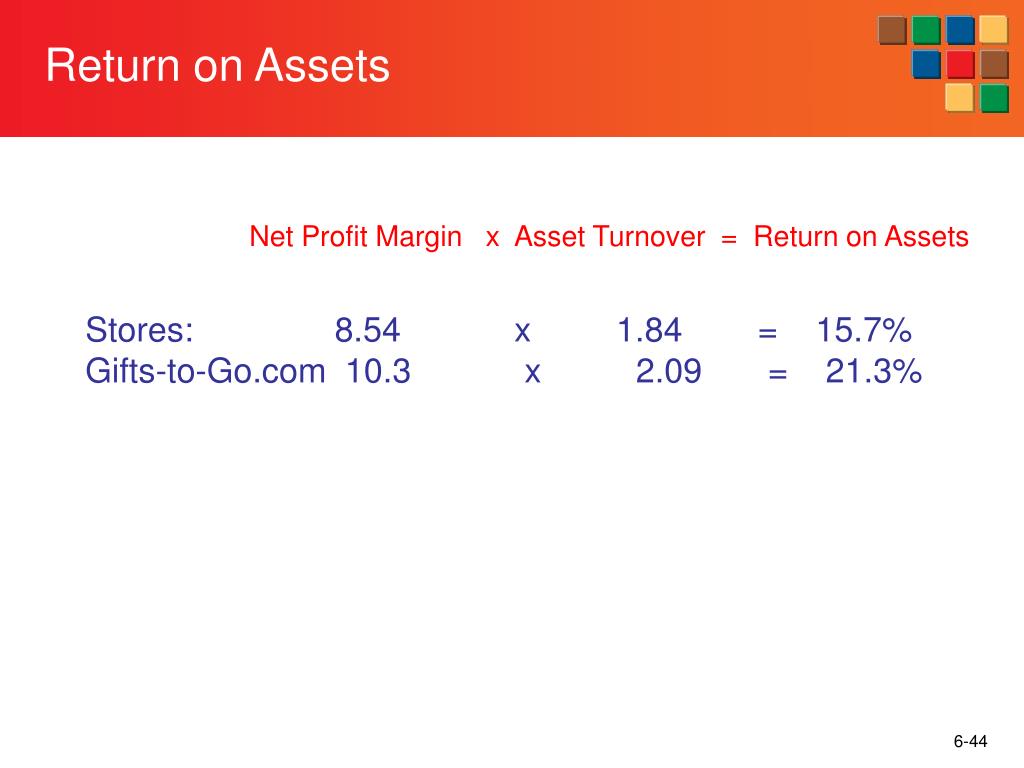 Return on Assets

Net Profit Margin x Asset Turnover = Return on Assets

Stores: 8.54 x 1.84 = 15.7%
Gifts-to-Go.com 10.3 x 2.09 = 21.3%

6-44